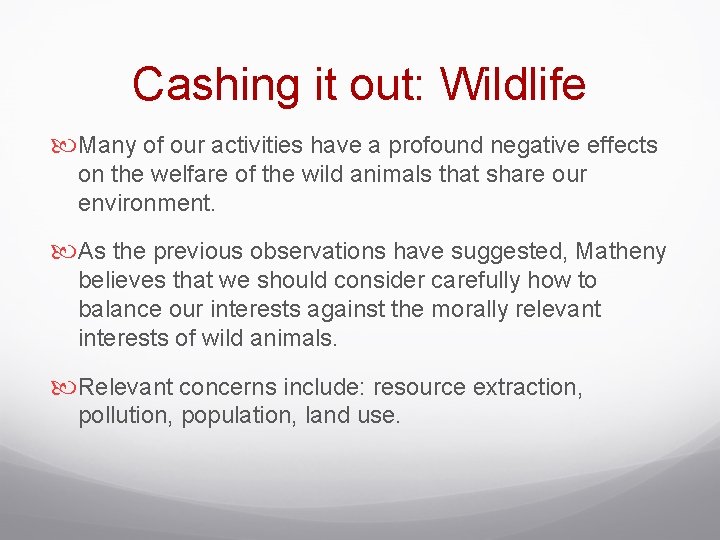 Cashing it out: Wildlife

Many of our activities have a profound negative effects on the welfare of the wild animals that share our environment.

As the previous observations have suggested, Matheny believes that we should consider carefully how to balance our interests against the morally relevant interests of wild animals.

Relevant concerns include: resource extraction, pollution, population, land use.